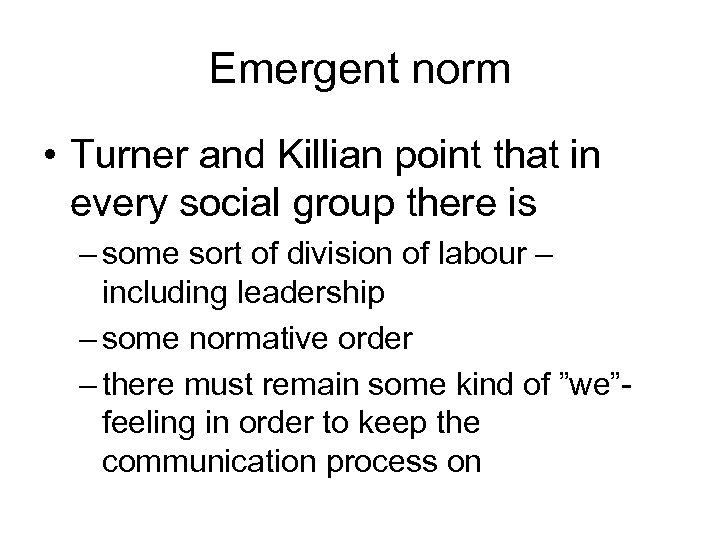 Emergent norm

• Turner and Killian point that in every social group there is

– some sort of division of labour – including leadership

– some normative order

– there must remain some kind of ”we”-feeling in order to keep the communication process on